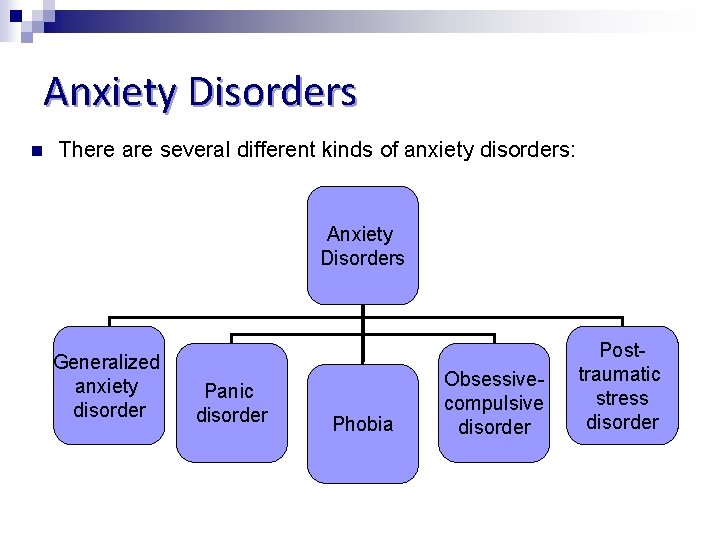 Anxiety Disorders

There are several different kinds of anxiety disorders:

Anxiety Disorders

Generalized anxiety disorder

Panic disorder

Phobia

Obsessive-compulsive disorder

Post-traumatic stress disorder